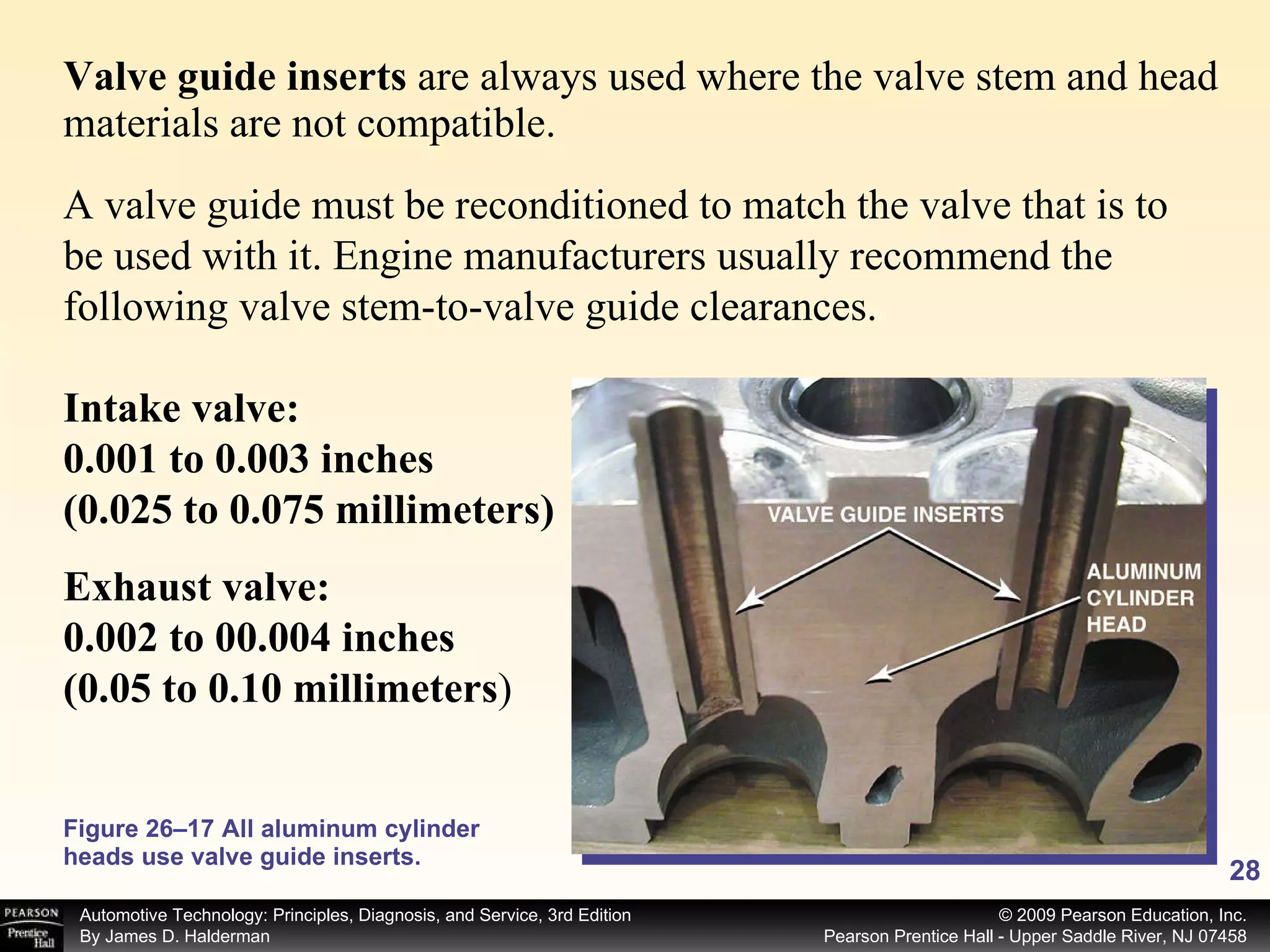 Valve guide inserts are always used where the valve stem and head materials are not compatible.

A valve guide must be reconditioned to match the valve that is to be used with it. Engine manufacturers usually recommend the following valve stem-to-valve guide clearances.

Intake valve:
0.001 to 0.003 inches
(0.025 to 0.075 millimeters)

Exhaust valve:
0.002 to 00.004 inches
(0.05 to 0.10 millimeters)

VALVE GUIDE INSERTS

ALUMINUM CYLINDER HEAD

Figure 26–17 All aluminum cylinder heads use valve guide inserts.

28

PEARSON Prentice Hall

Automotive Technology: Principles, Diagnosis, and Service, 3rd Edition
By James D. Halderman

© 2009 Pearson Education, Inc.
Pearson Prentice Hall - Upper Saddle River, NJ 07458